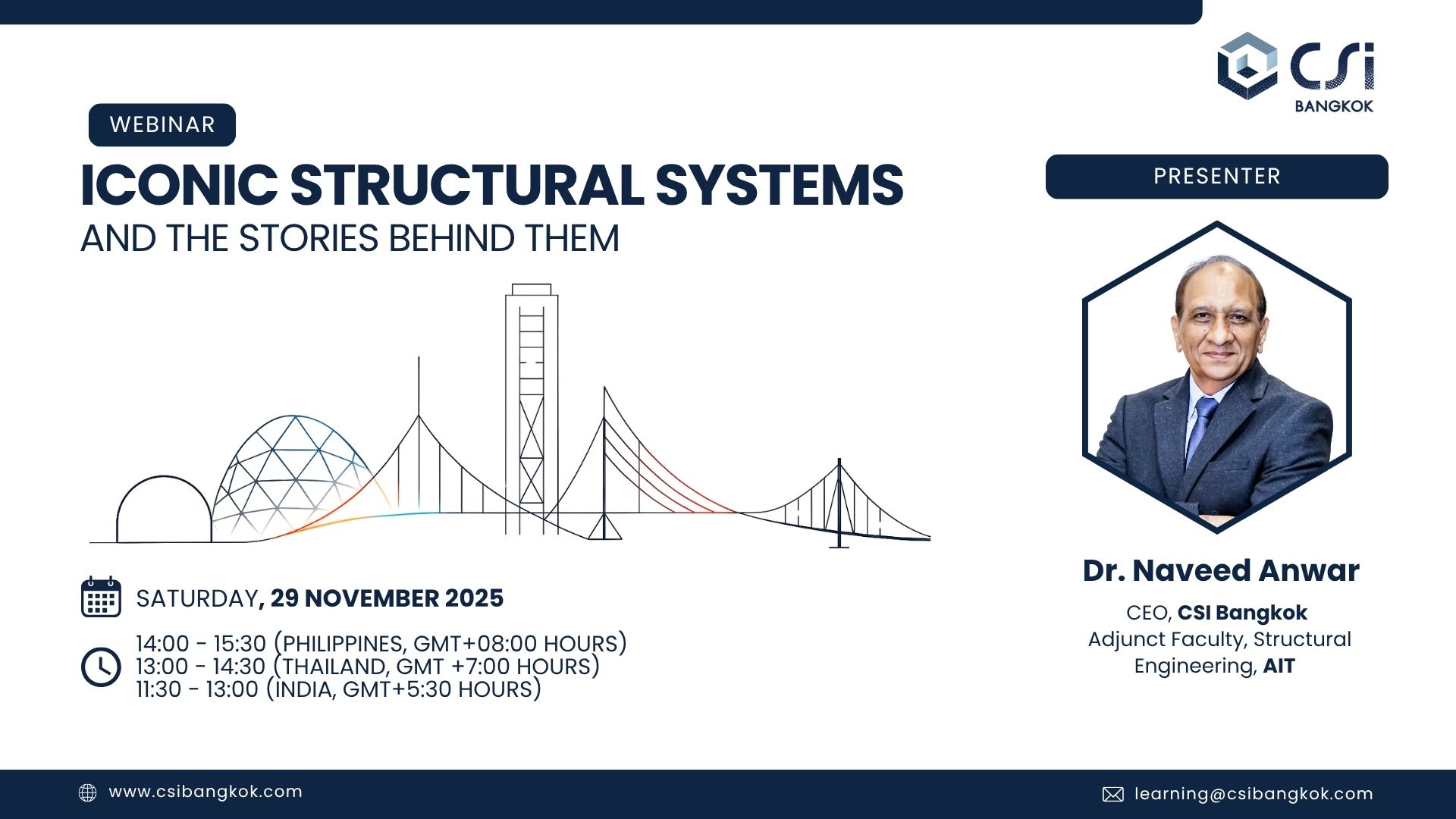 CSi
BANGKOK

WEBINAR

ICONIC STRUCTURAL SYSTEMS
AND THE STORIES BEHIND THEM

PRESENTER

Dr. Naveed Anwar
CEO, CSI Bangkok
Adjunct Faculty, Structural Engineering, AIT

SATURDAY, 29 NOVEMBER 2025

14:00 - 15:30 (PHILIPPINES, GMT+08:00 HOURS)
13:00 - 14:30 (THAILAND, GMT +7:00 HOURS)
11:30 - 13:00 (INDIA, GMT+5:30 HOURS)

www.csibangkok.com

learning@csibangkok.com